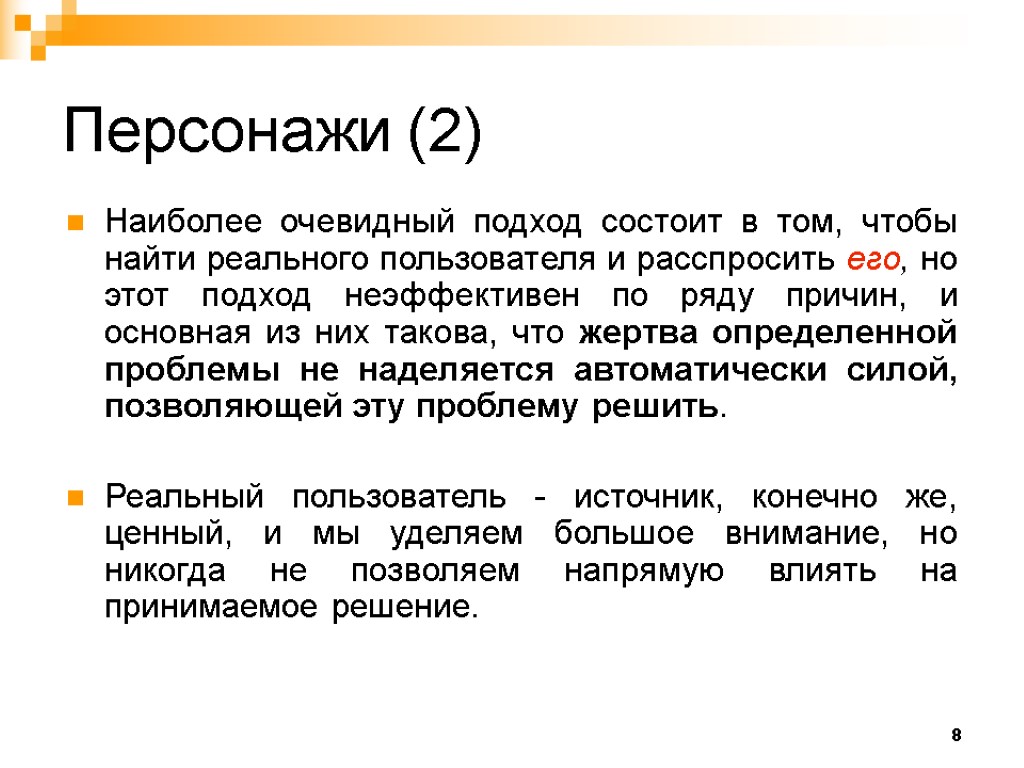 Персонажи (2)

Наиболее очевидный подход состоит в том, чтобы найти реального пользователя и расспросить его, но этот подход неэффективен по ряду причин, и основная из них такова, что жертва определенной проблемы не наделяется автоматически силой, позволяющей эту проблему решить.

Реальный пользователь - источник, конечно же, ценный, и мы уделяем большое внимание, но никогда не позволяем напрямую влиять на принимаемое решение.

8